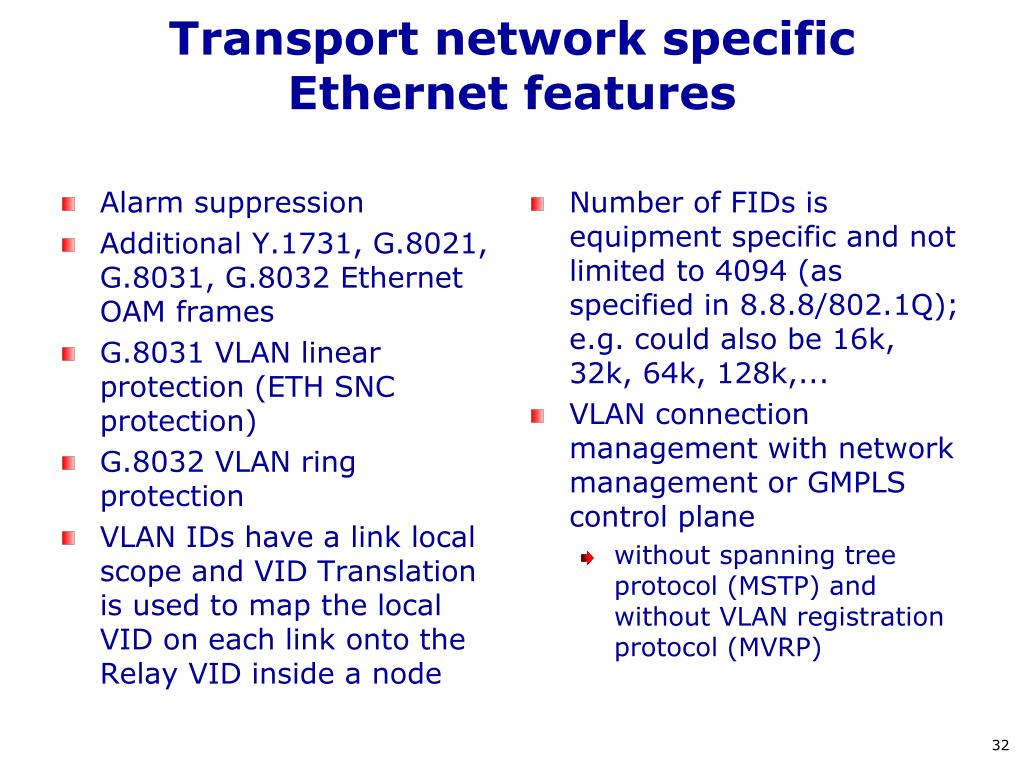 Transport network specific Ethernet features

Alarm suppression

Additional Y.1731, G.8021, G.8031, G.8032 Ethernet OAM frames

G.8031 VLAN linear protection (ETH SNC protection)

G.8032 VLAN ring protection

VLAN IDs have a link local scope and VID Translation is used to map the local VID on each link onto the Relay VID inside a node

Number of FIDs is equipment specific and not limited to 4094 (as specified in 8.8.8/802.1Q); e.g. could also be 16k, 32k, 64k, 128k,...

VLAN connection management with network management or GMPLS control plane

without spanning tree protocol (MSTP) and without VLAN registration protocol (MVRP)

32